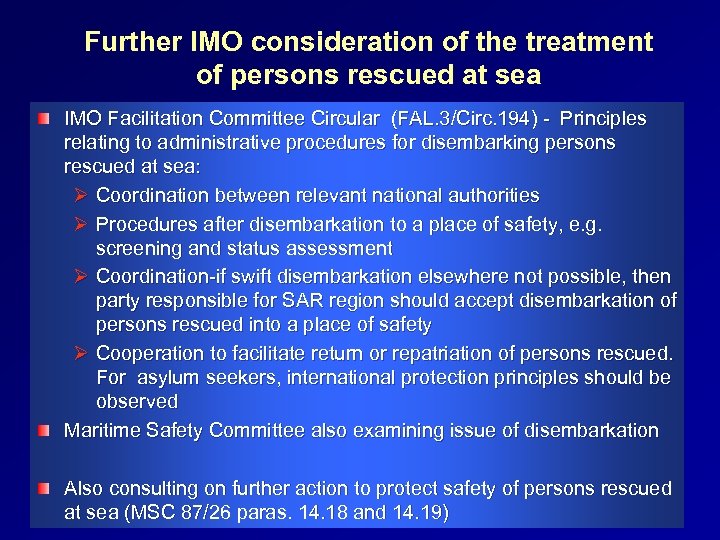 Further IMO consideration of the treatment of persons rescued at sea

IMO Facilitation Committee Circular (FAL.3/Circ.194) - Principles relating to administrative procedures for disembarking persons rescued at sea:

➢ Coordination between relevant national authorities

➢ Procedures after disembarkation to a place of safety, e.g. screening and status assessment

➢ Coordination-if swift disembarkation elsewhere not possible, then party responsible for SAR region should accept disembarkation of persons rescued into a place of safety

➢ Cooperation to facilitate return or repatriation of persons rescued. For asylum seekers, international protection principles should be observed

Maritime Safety Committee also examining issue of disembarkation

Also consulting on further action to protect safety of persons rescued at sea (MSC 87/26 paras. 14.18 and 14.19)